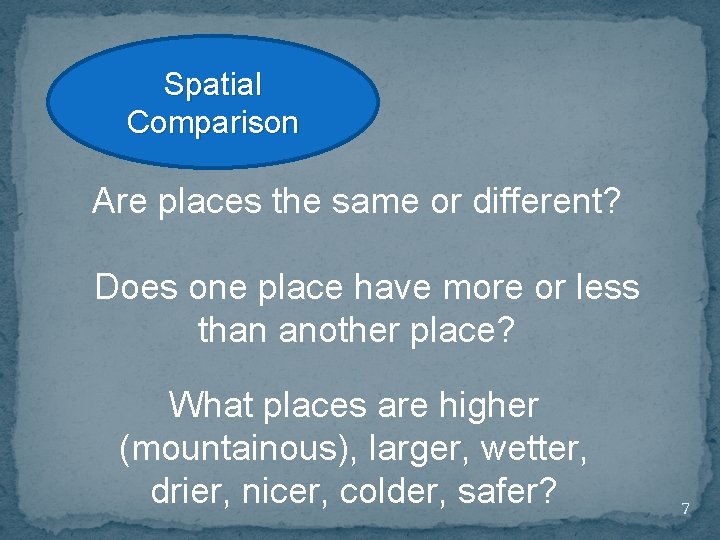 Spatial Comparison

Are places the same or different?

Does one place have more or less than another place?

What places are higher (mountainous), larger, wetter, drier, nicer, colder, safer?

7